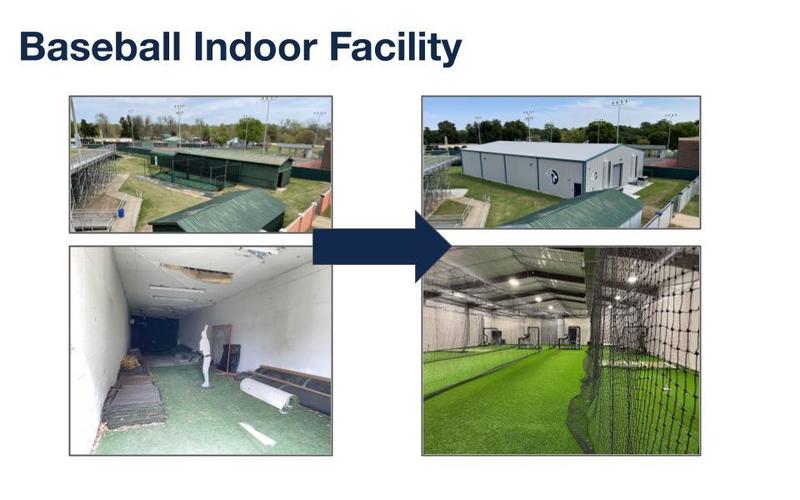 Baseball Indoor Facility